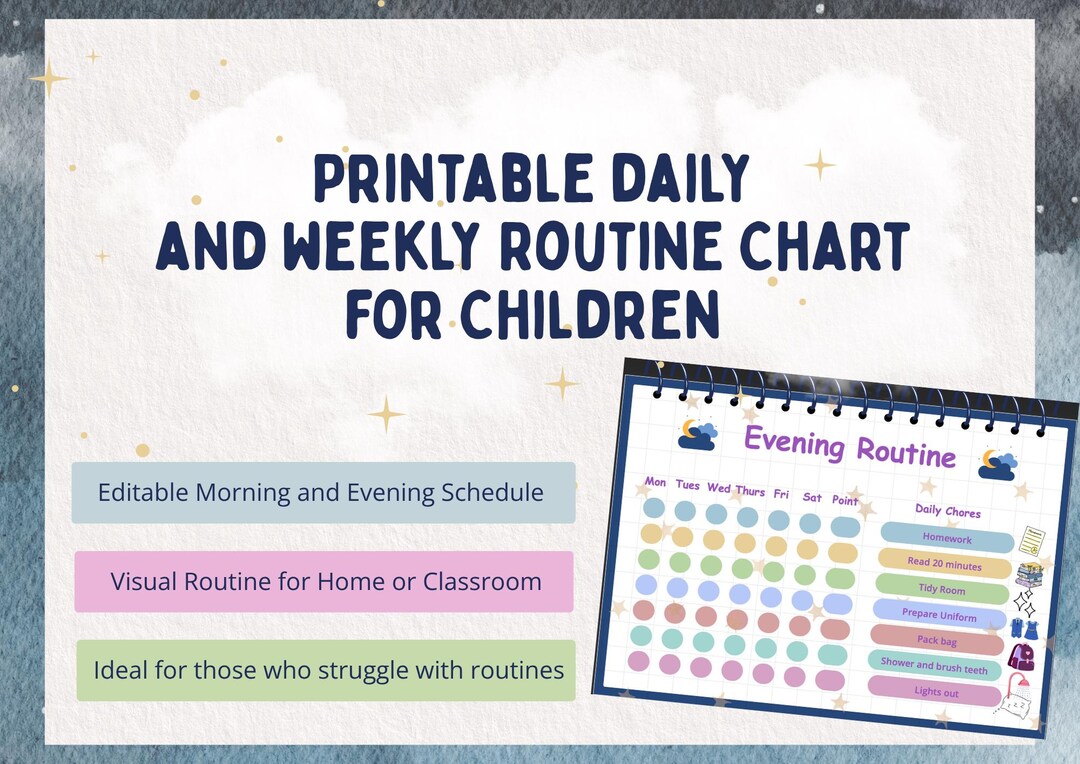 PRINTABLE DAILY AND WEEKLY ROUTINE CHART FOR CHILDREN

Editable Morning and Evening Schedule

Visual Routine for Home or Classroom

Ideal for those who struggle with routines

Evening Routine

Mon Tues Wed Thurs Fri Sat Point

Daily Chores

Homework

Read 20 minutes

Tidy Room

Prepare Uniform

Pack bag

Shower and brush teeth

Lights out